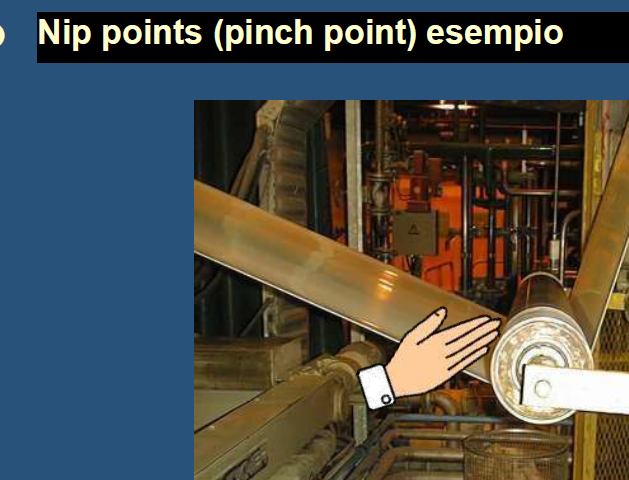 Nip points (pinch point) esempio